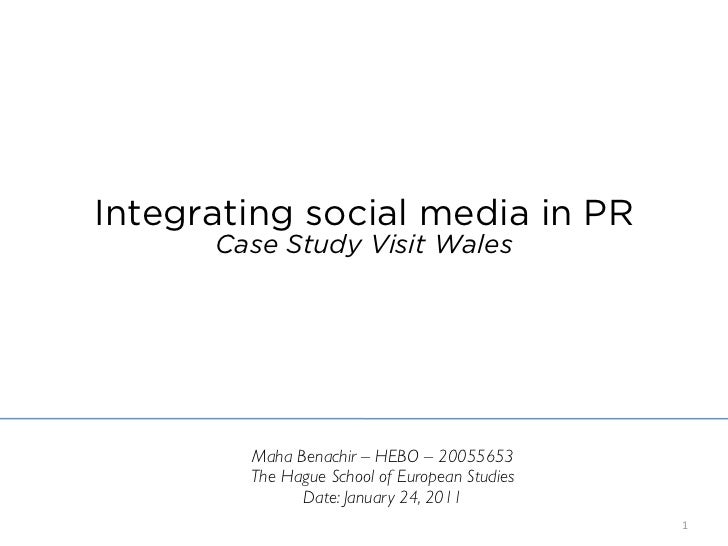 Integrating social media in PR
Case Study Visit Wales

Maha Benachir – HEBO – 20055653
The Hague School of European Studies
Date: January 24, 2011

1